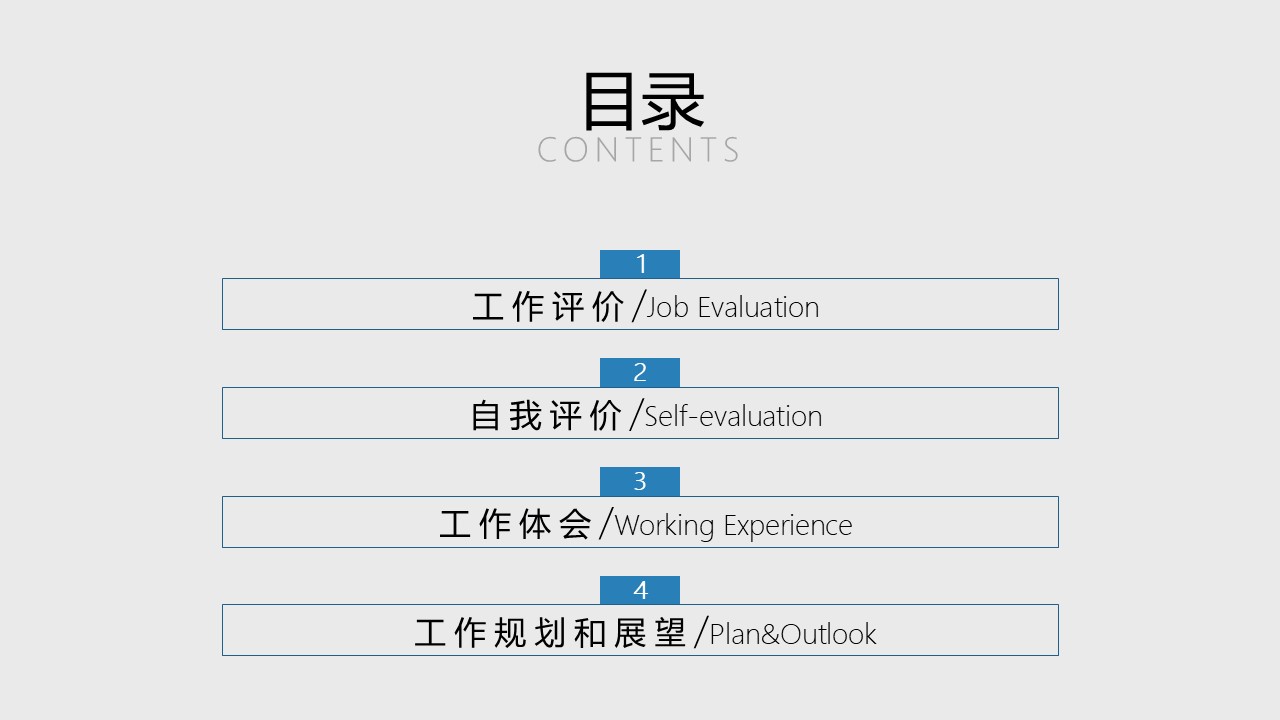 目录
CONTENTS

1
工作评价/Job Evaluation

2
自我评价/Self-evaluation

3
工作体会/Working Experience

4
工作规划和展望/Plan&Outlook